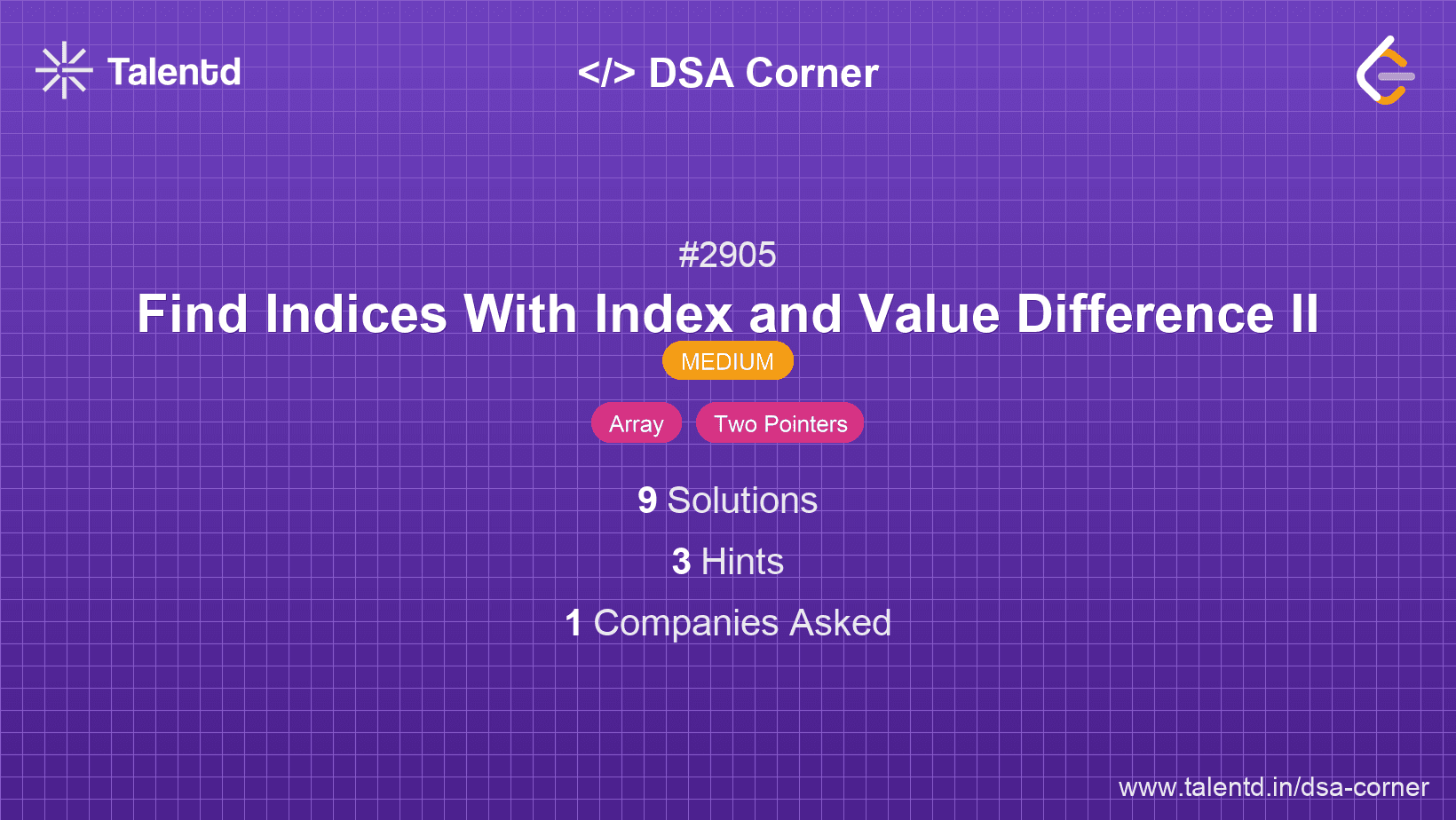 Talentd

</> DSA Corner

#2905

Find Indices With Index and Value Difference II

MEDIUM

Array

Two Pointers

9 Solutions

3 Hints

1 Companies Asked

www.talentd.in/dsa-corner